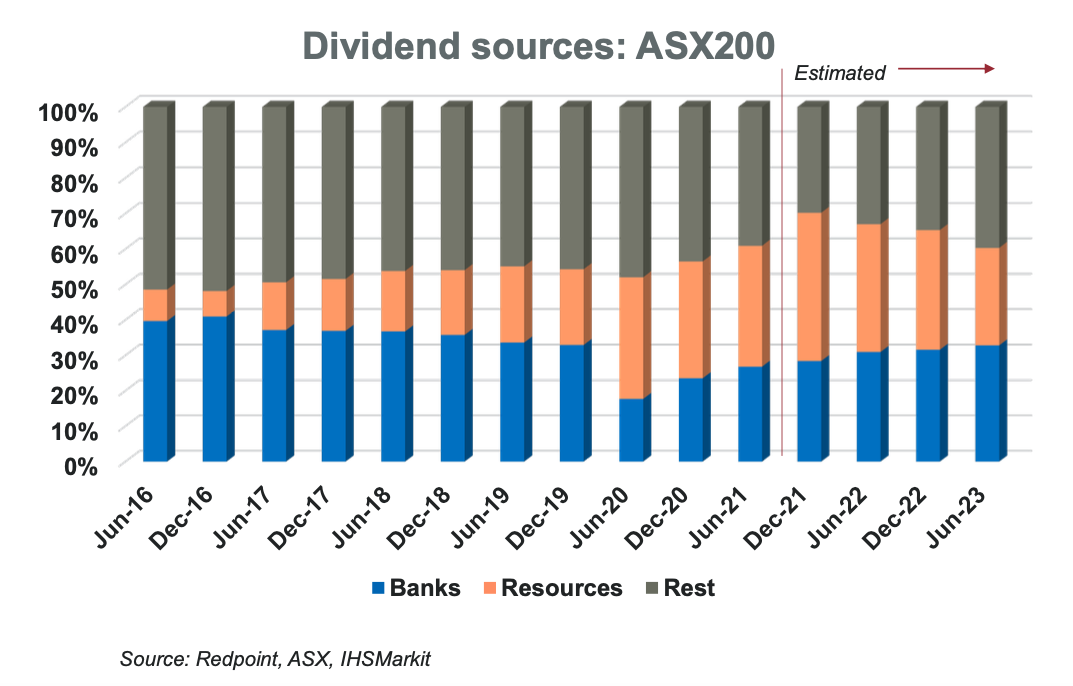 Dividend sources: ASX200

Estimated

100%
90%
80%
70%
60%
50%
40%
30%
20%
10%
0%

Jun-16 Dec-16 Jun-17 Dec-17 Jun-18 Dec-18 Jun-19 Dec-19 Jun-20 Dec-20 Jun-21 Dec-21 Jun-22 Dec-22 Jun-23

Banks Resources Rest

Source: Redpoint, ASX, IHSMarkit